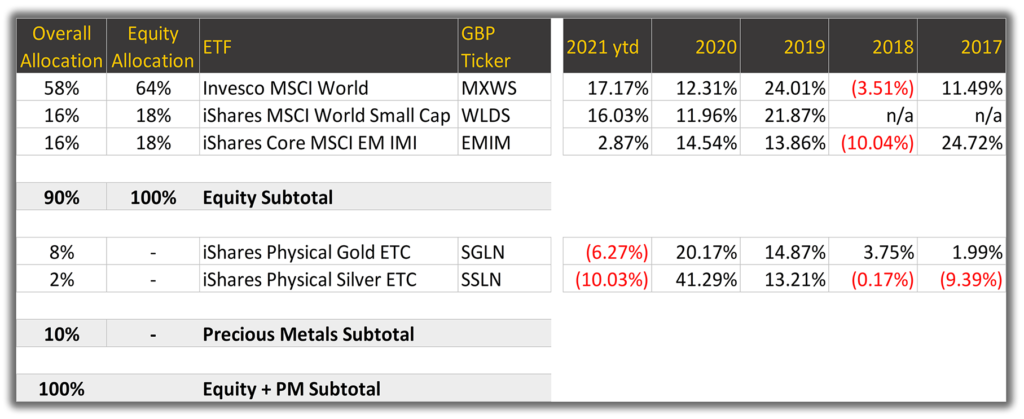 | Overall Allocation | Equity Allocation | ETF | GBP Ticker | 2021 ytd | 2020 | 2019 | 2018 | 2017 |
|---|---|---|---|---|---|---|---|---|
| 58% | 64% | Invesco MSCI World | MXWS | 17.17% | 12.31% | 24.01% | (3.51%) | 11.49% |
| 16% | 18% | iShares MSCI World Small Cap | WLDS | 16.03% | 11.96% | 21.87% | n/a | n/a |
| 16% | 18% | iShares Core MSCI EM IMI | EMIM | 2.87% | 14.54% | 13.86% | (10.04%) | 24.72% |
| 90% | 100% | Equity Subtotal | | | | | | |
| 8% | - | iShares Physical Gold ETC | SGLN | (6.27%) | 20.17% | 14.87% | 3.75% | 1.99% |
| 2% | - | iShares Physical Silver ETC | SSLN | (10.03%) | 41.29% | 13.21% | (0.17%) | (9.39%) |
| 10% | - | Precious Metals Subtotal | | | | | | |
| 100% | | Equity + PM Subtotal | | | | | | |